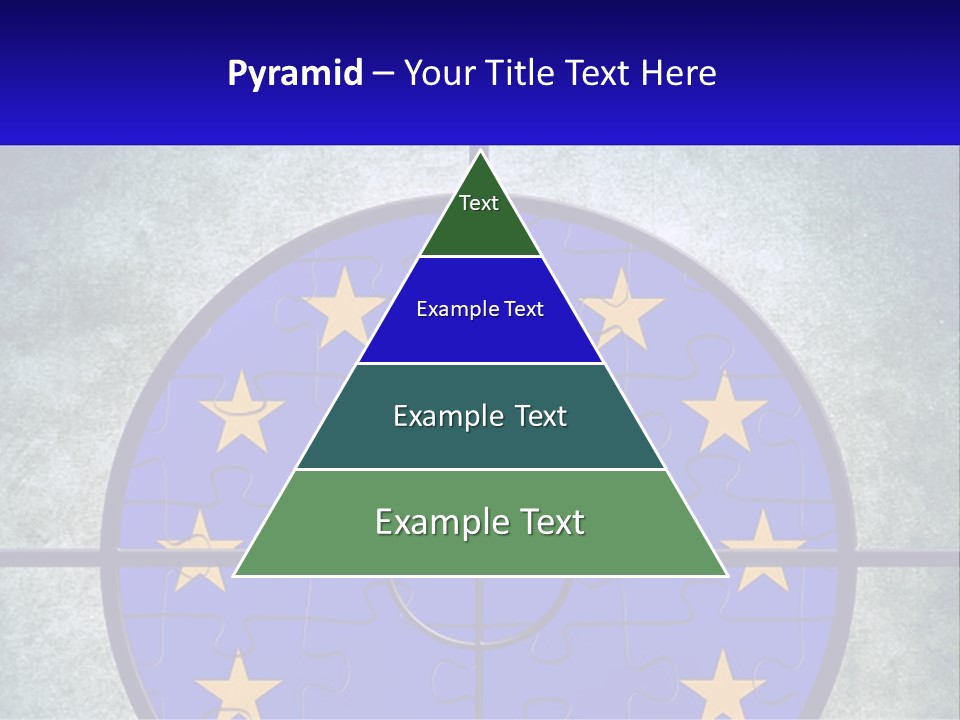 Pyramid – Your Title Text Here

Text

Example Text

Example Text

Example Text